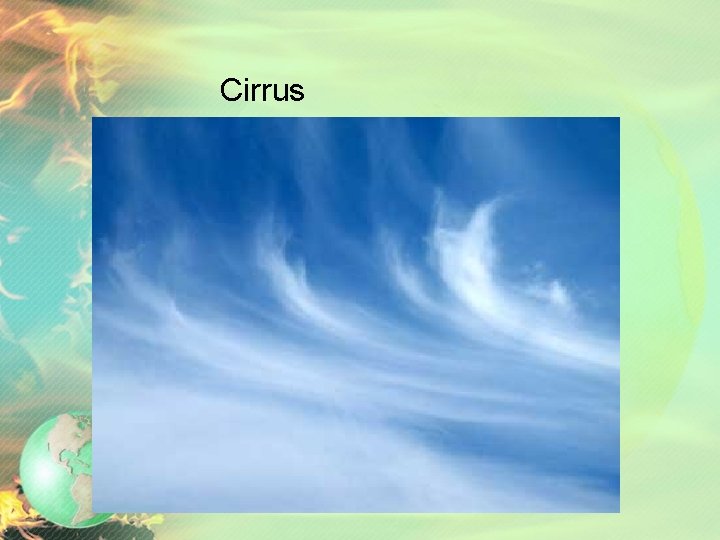 Cirrus